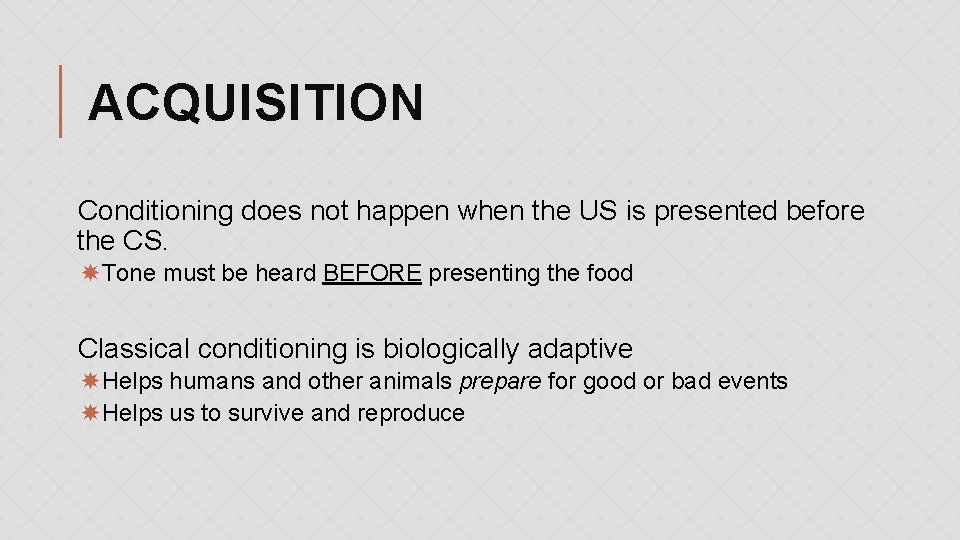 ACQUISITION

Conditioning does not happen when the US is presented before the CS.

Tone must be heard BEFORE presenting the food

Classical conditioning is biologically adaptive

Helps humans and other animals prepare for good or bad events

Helps us to survive and reproduce